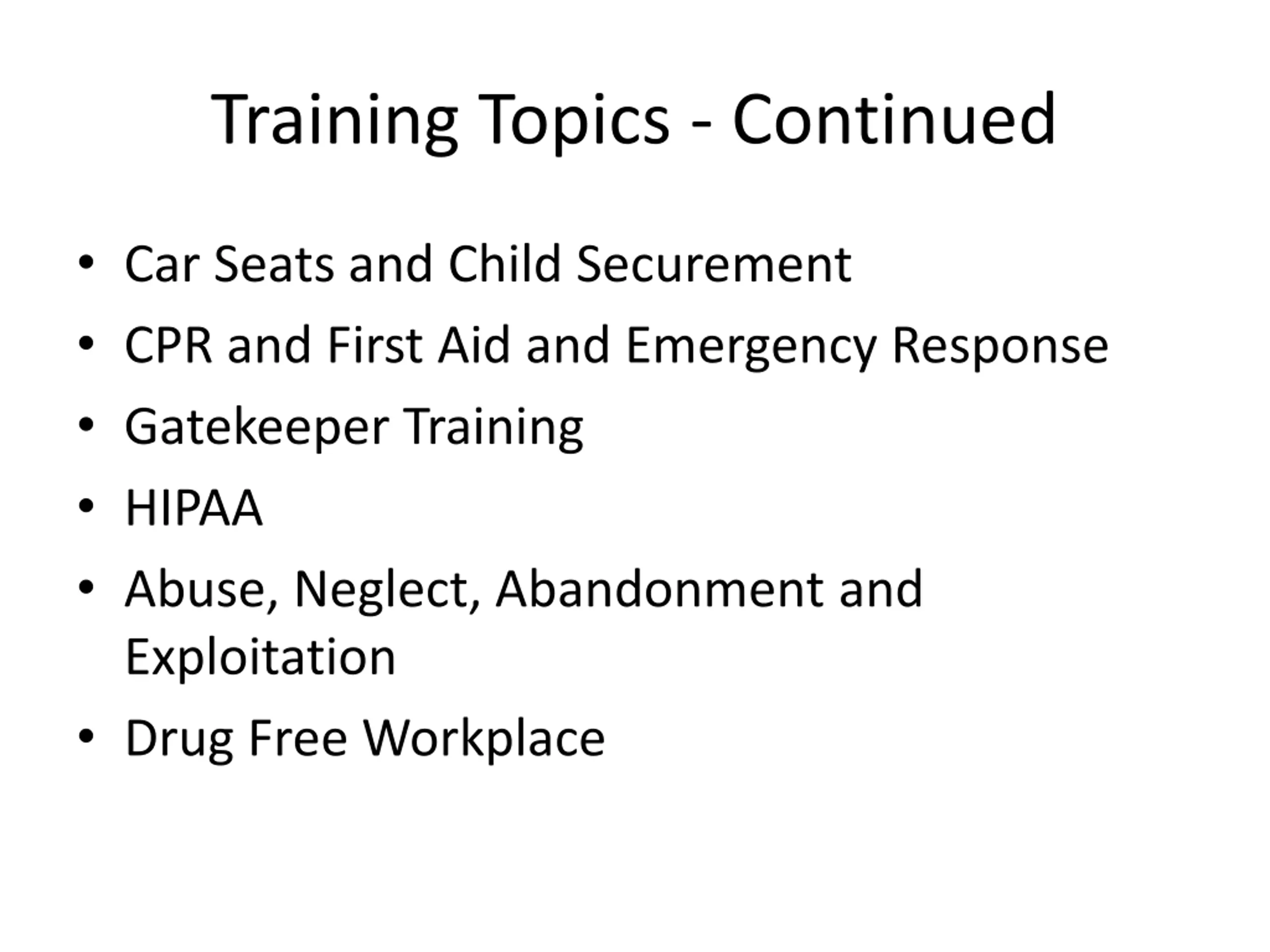 Training Topics - Continued

• Car Seats and Child Securement
• CPR and First Aid and Emergency Response
• Gatekeeper Training
• HIPAA
• Abuse, Neglect, Abandonment and Exploitation
• Drug Free Workplace